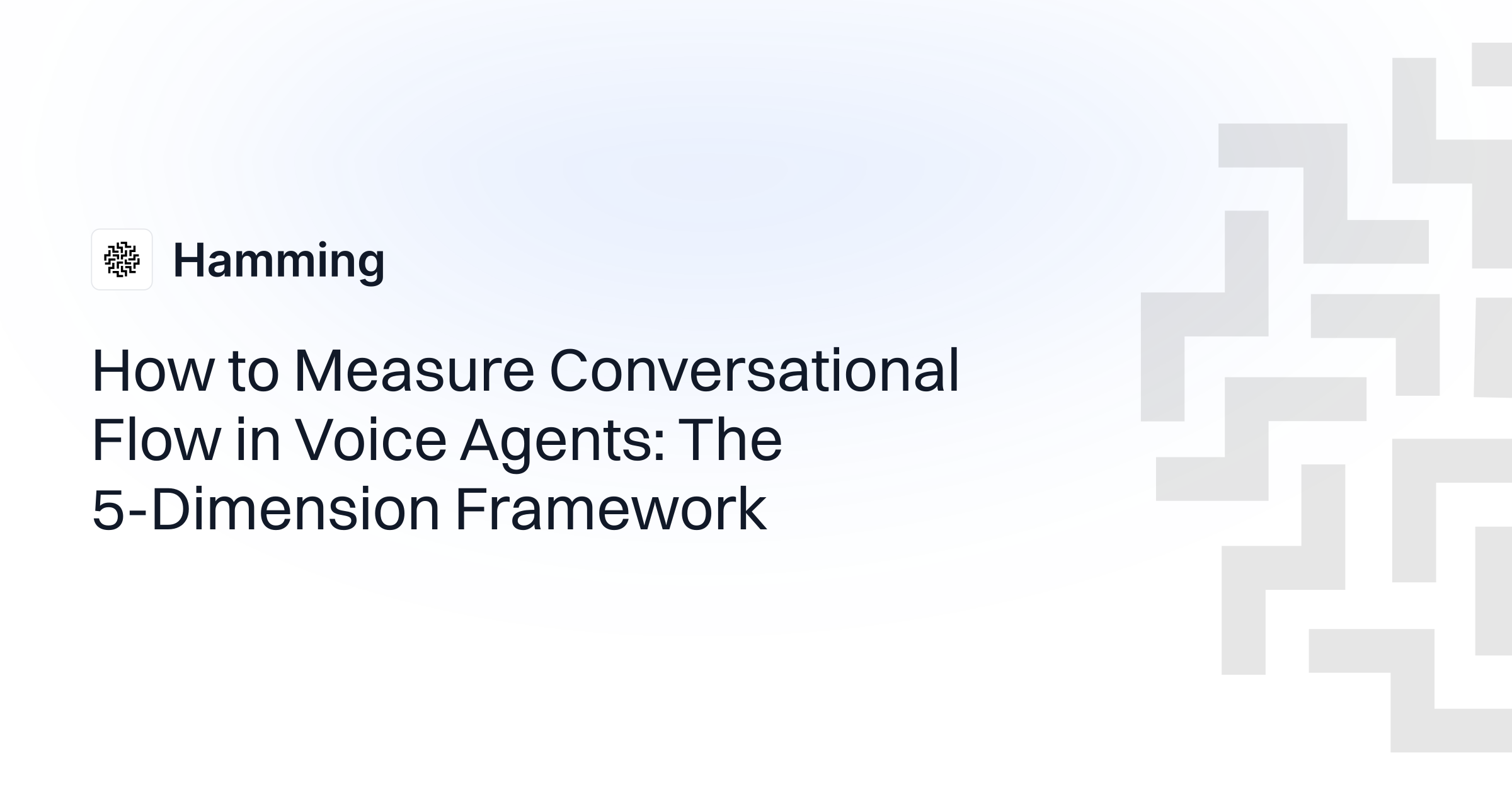 Hamming

How to Measure Conversational Flow in Voice Agents: The 5-Dimension Framework